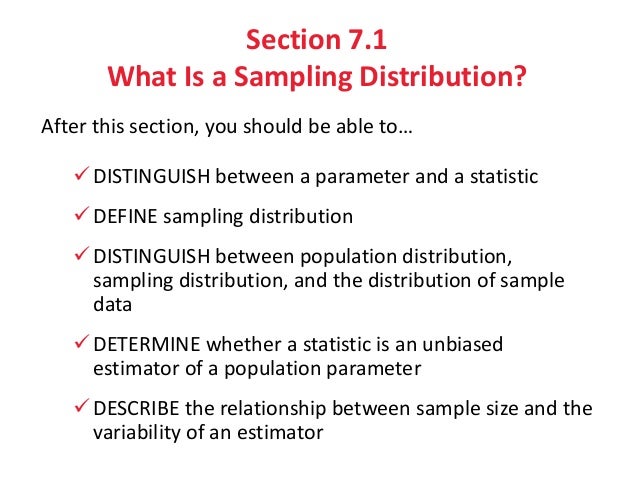 Section 7.1
What Is a Sampling Distribution?

After this section, you should be able to…

✓ DISTINGUISH between a parameter and a statistic

✓ DEFINE sampling distribution

✓ DISTINGUISH between population distribution, sampling distribution, and the distribution of sample data

✓ DETERMINE whether a statistic is an unbiased estimator of a population parameter

✓ DESCRIBE the relationship between sample size and the variability of an estimator